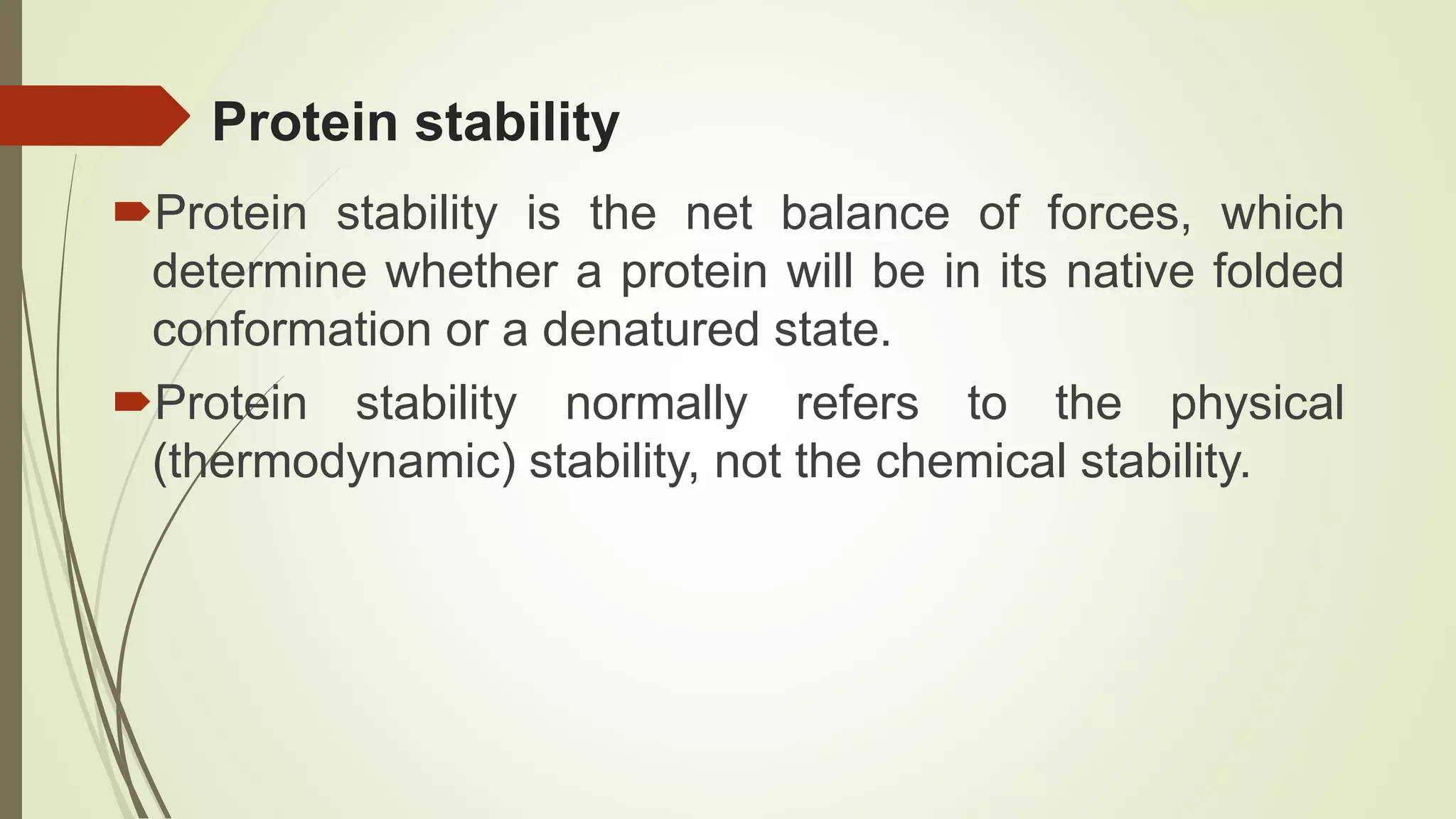 Protein stability

Protein stability is the net balance of forces, which determine whether a protein will be in its native folded conformation or a denatured state.

Protein stability normally refers to the physical (thermodynamic) stability, not the chemical stability.